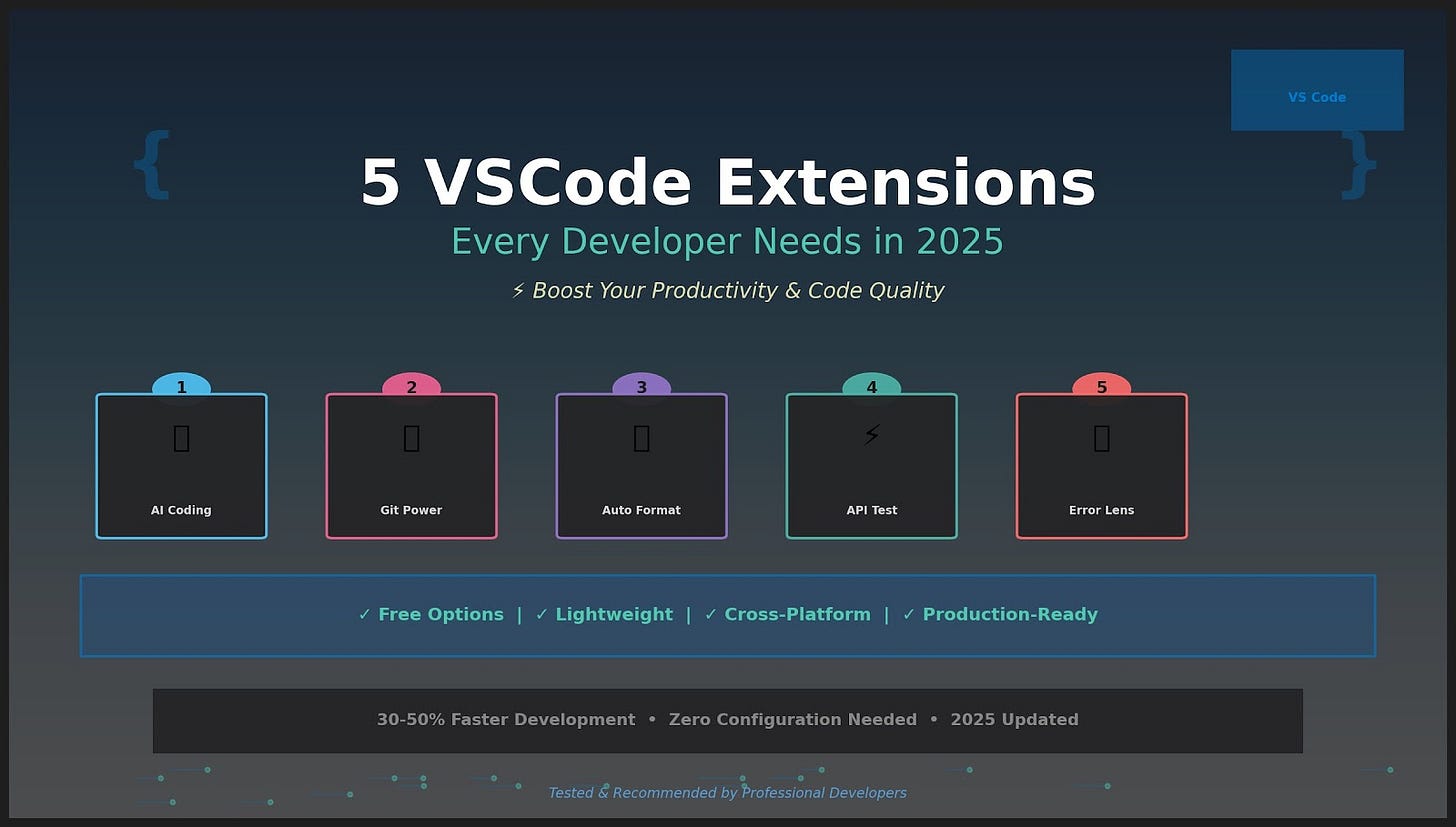 VS Code

{ }

5 VSCode Extensions

Every Developer Needs in 2025

⚡ Boost Your Productivity & Code Quality

1
AI Coding

2
Git Power

3
Auto Format

4
⚡
API Test

5
Error Lens

✓ Free Options | ✓ Lightweight | ✓ Cross-Platform | ✓ Production-Ready

30-50% Faster Development • Zero Configuration Needed • 2025 Updated

Tested & Recommended by Professional Developers